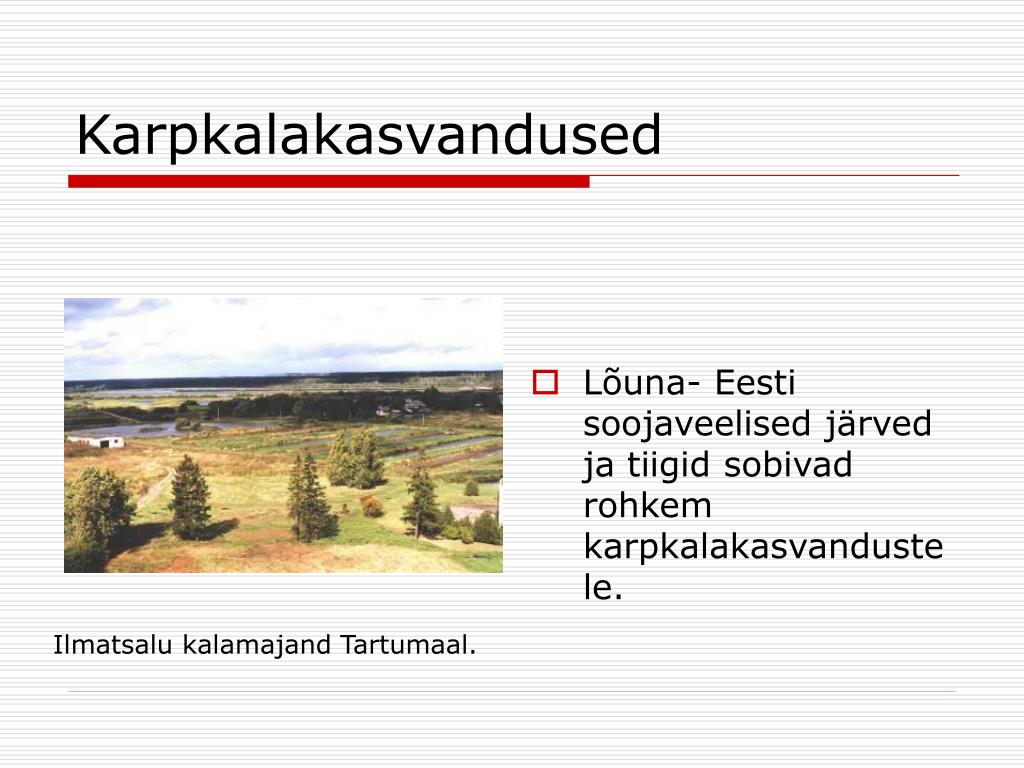 Karpkalakasvandused

Lõuna- Eesti soojaveelised järved ja tiigid sobivad rohkem karpkalakasvandustele.

Ilmatsalu kalamajand Tartumaal.